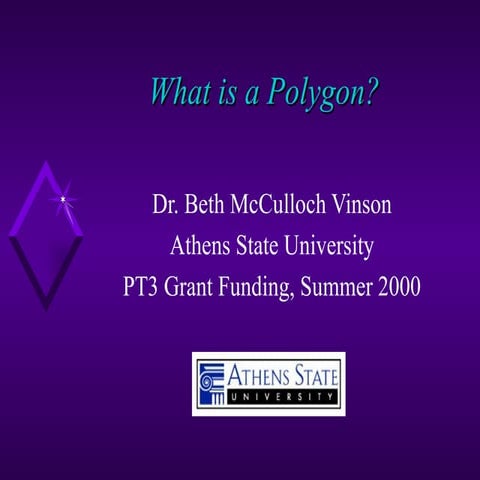 What is a Polygon?

Dr. Beth McCulloch Vinson
Athens State University
PT3 Grant Funding, Summer 2000

ATHENS STATE
UNIVERSITY